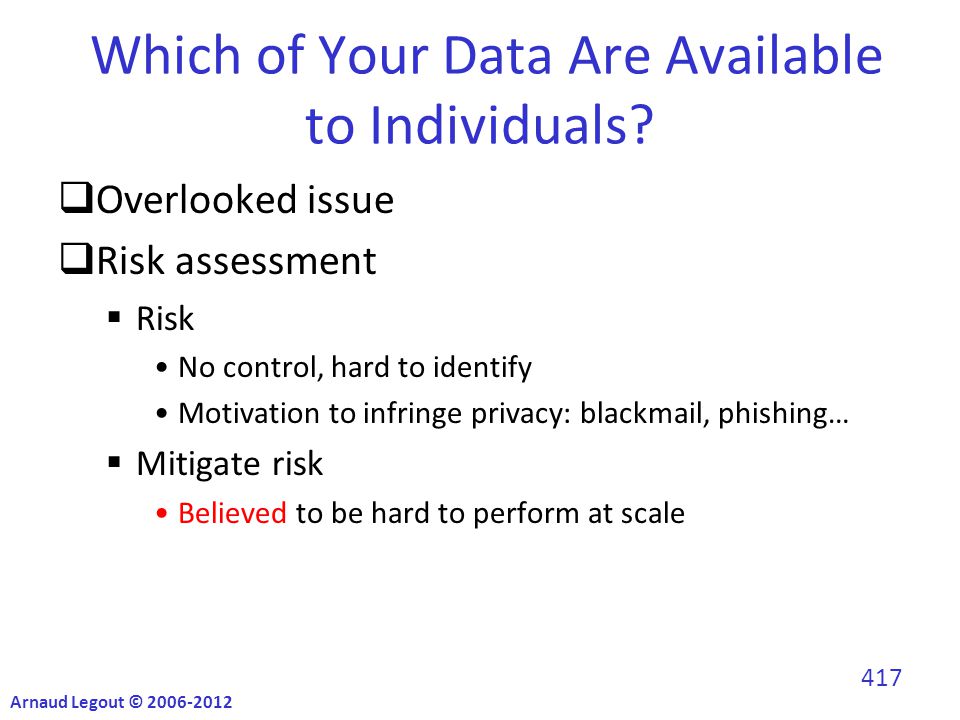 Which of Your Data Are Available to Individuals?

❑Overlooked issue

❑Risk assessment

▪ Risk

• No control, hard to identify

• Motivation to infringe privacy: blackmail, phishing…

▪ Mitigate risk

• Believed to be hard to perform at scale

417

Arnaud Legout © 2006-2012